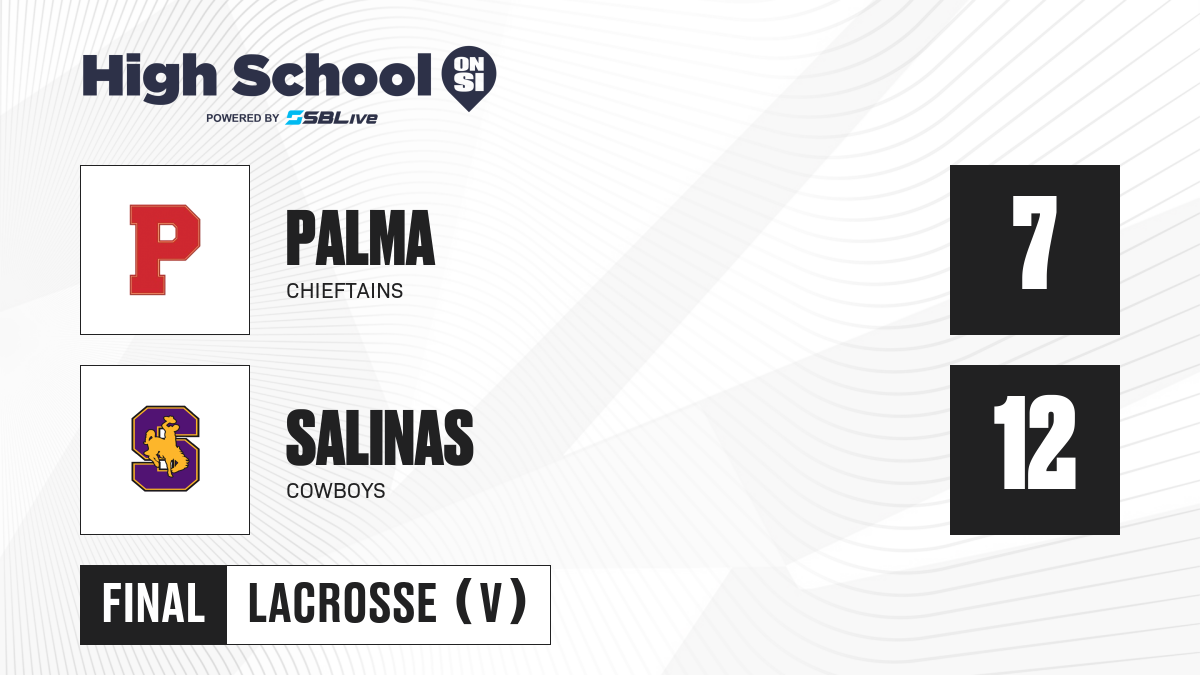 High School ON SI
POWERED BY SBLive

P

PALMA
CHIEFTAINS

7

S

SALINAS
COWBOYS

12

FINAL LACROSSE (V)